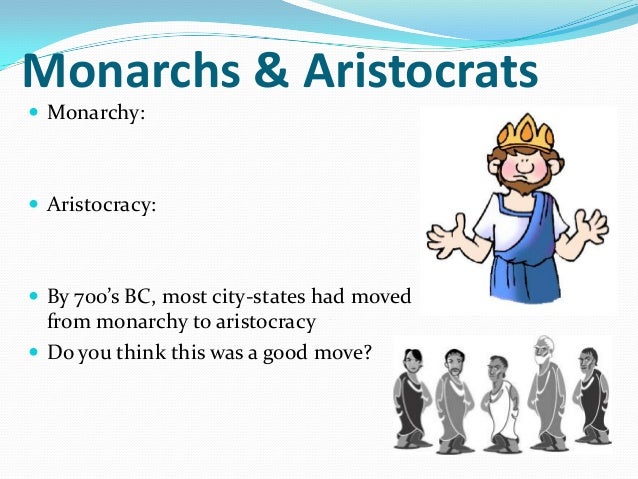 Monarchs & Aristocrats

Monarchy:

Aristocracy:

By 700's BC, most city-states had moved from monarchy to aristocracy

Do you think this was a good move?